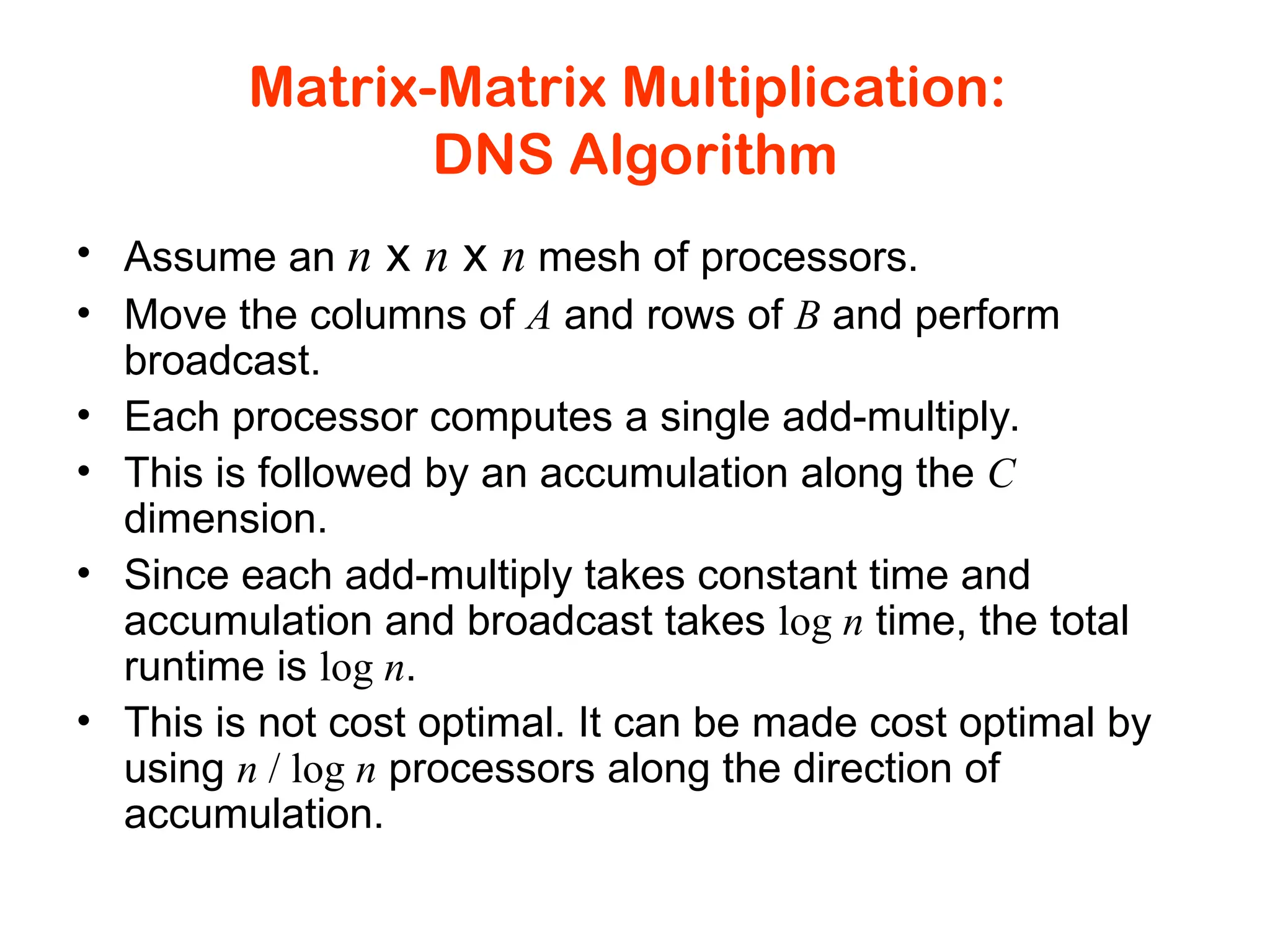 Matrix-Matrix Multiplication: DNS Algorithm

• Assume an $n$ x $n$ x $n$ mesh of processors.
• Move the columns of $A$ and rows of $B$ and perform broadcast.
• Each processor computes a single add-multiply.
• This is followed by an accumulation along the $C$ dimension.
• Since each add-multiply takes constant time and accumulation and broadcast takes $\log n$ time, the total runtime is $\log n$.
• This is not cost optimal. It can be made cost optimal by using $n / \log n$ processors along the direction of accumulation.